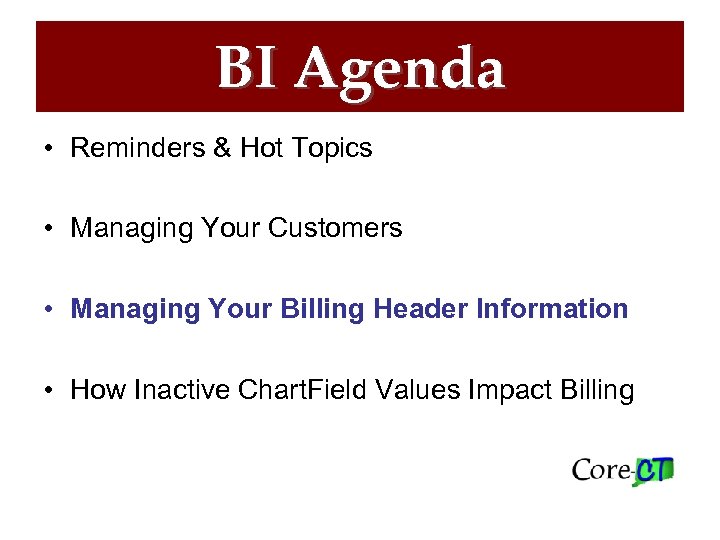 BI Agenda

• Reminders & Hot Topics

• Managing Your Customers

• Managing Your Billing Header Information

• How Inactive ChartField Values Impact Billing

Core-CT